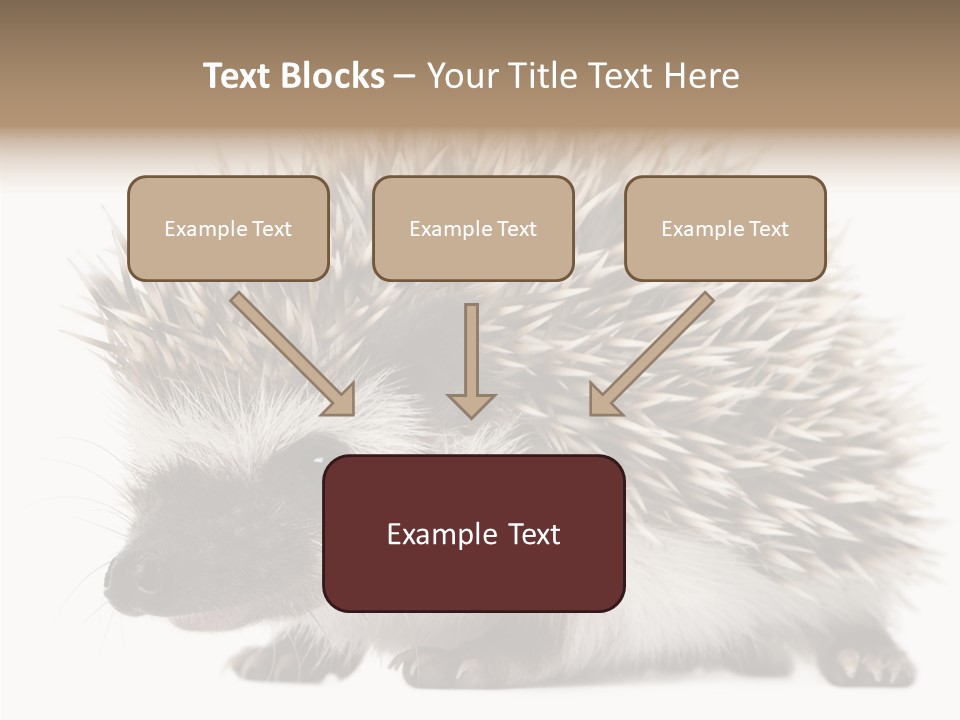 Text Blocks – Your Title Text Here

Example Text

Example Text

Example Text

Example Text